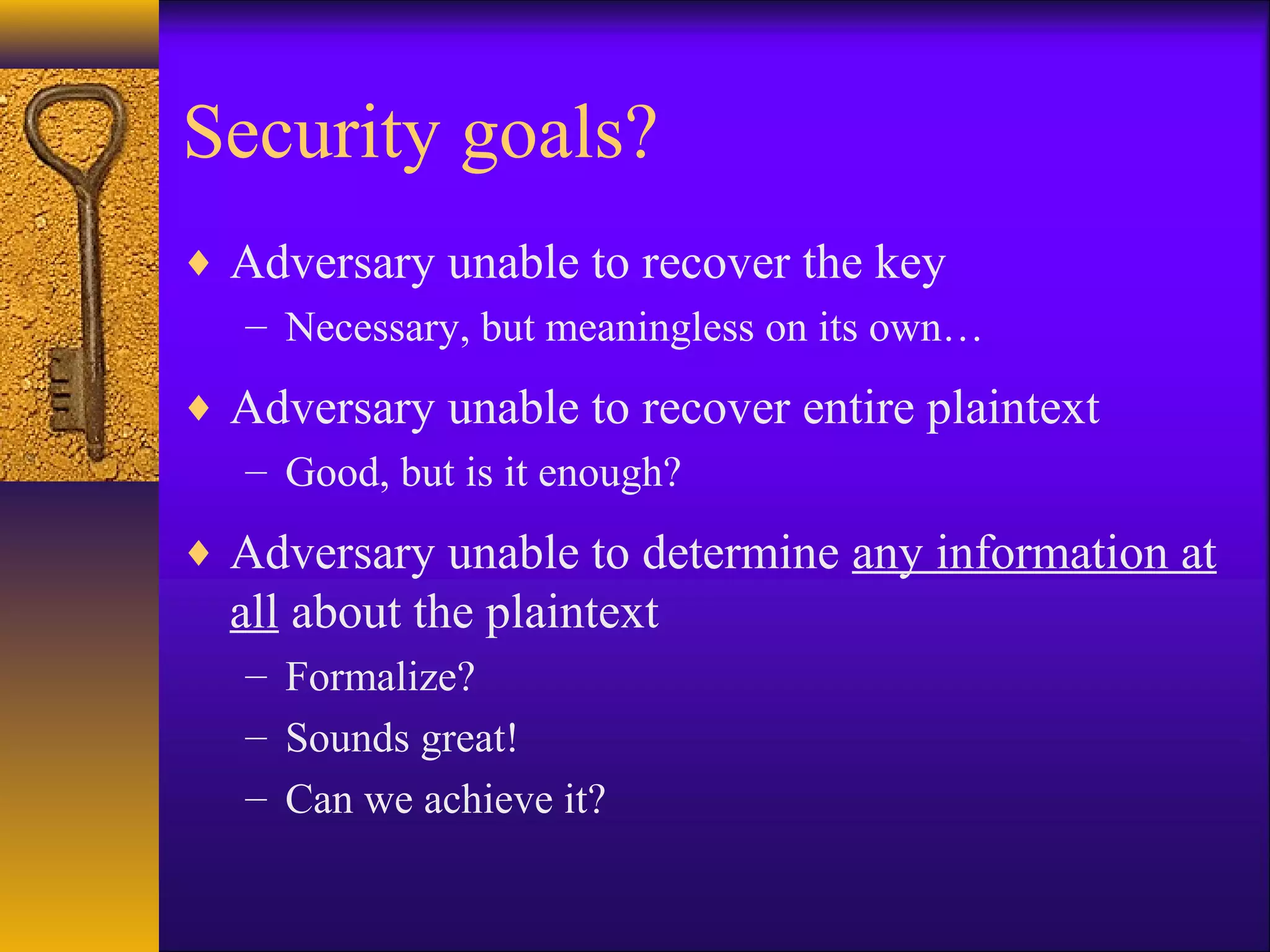 Security goals?

♦ Adversary unable to recover the key
– Necessary, but meaningless on its own…

♦ Adversary unable to recover entire plaintext
– Good, but is it enough?

♦ Adversary unable to determine any information at all about the plaintext
– Formalize?
– Sounds great!
– Can we achieve it?